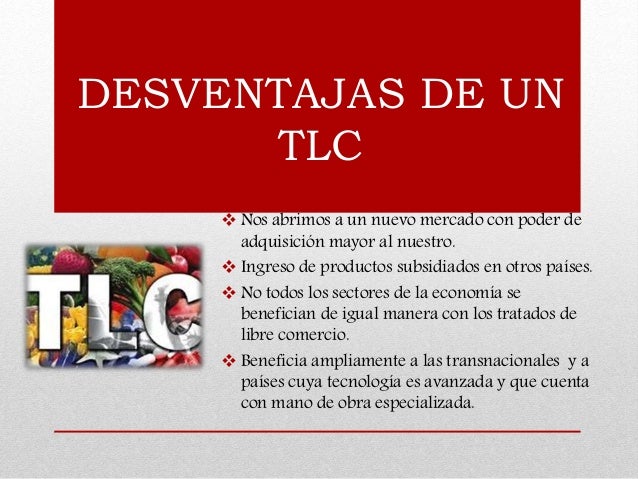 DESVENTAJAS DE UN TLC

TLC

❖ Nos abrimos a un nuevo mercado con poder de adquisición mayor al nuestro.

❖ Ingreso de productos subsidiados en otros países.

❖ No todos los sectores de la economía se benefician de igual manera con los tratados de libre comercio.

❖ Beneficia ampliamente a las transnacionales y a países cuya tecnología es avanzada y que cuenta con mano de obra especializada.